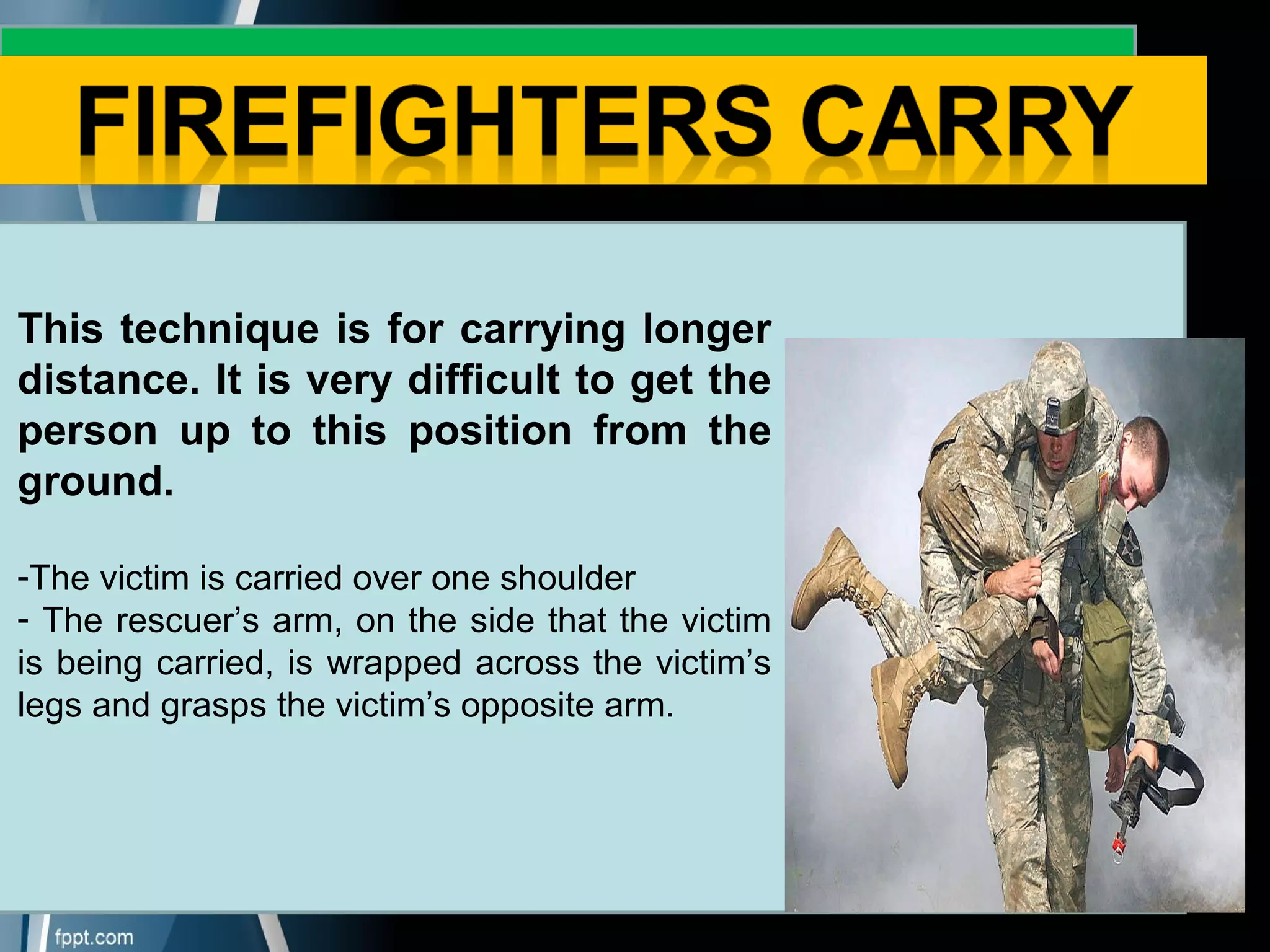 FIREFIGHTERS CARRY

This technique is for carrying longer distance. It is very difficult to get the person up to this position from the ground.

-The victim is carried over one shoulder
- The rescuer's arm, on the side that the victim is being carried, is wrapped across the victim's legs and grasps the victim's opposite arm.

fppt.com